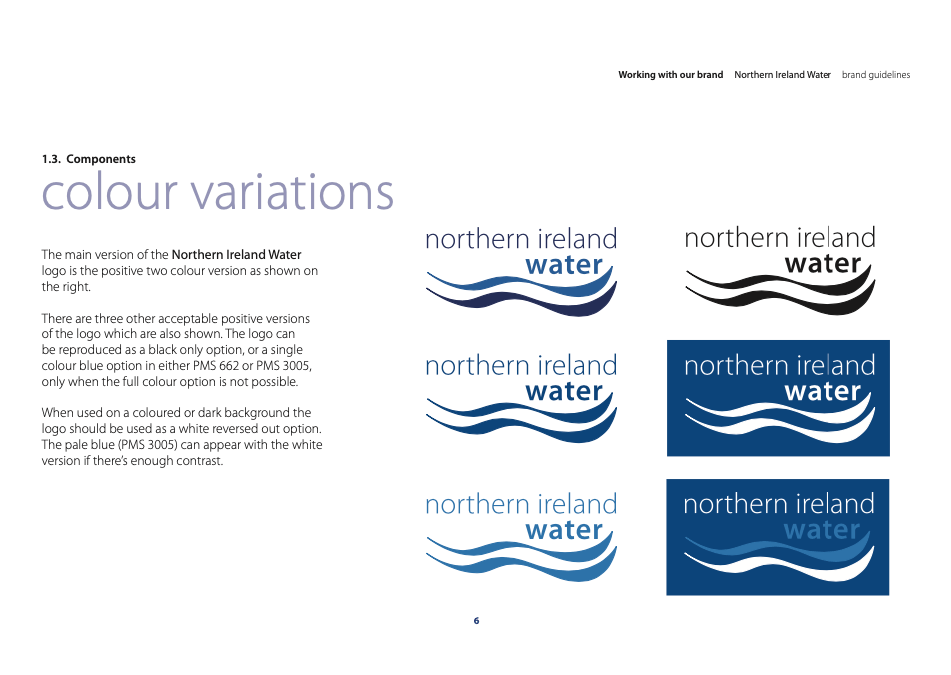 Working with our brand Northern Ireland Water brand guidelines

1.3. Components

colour variations

The main version of the Northern Ireland Water logo is the positive two colour version as shown on the right.

There are three other acceptable positive versions of the logo which are also shown. The logo can be reproduced as a black only option, or a single colour blue option in either PMS 662 or PMS 3005, only when the full colour option is not possible.

When used on a coloured or dark background the logo should be used as a white reversed out option. The pale blue (PMS 3005) can appear with the white version if there's enough contrast.

northern ireland water

northern ireland water

northern ireland water

northern ireland water

northern ireland water

northern ireland water

6